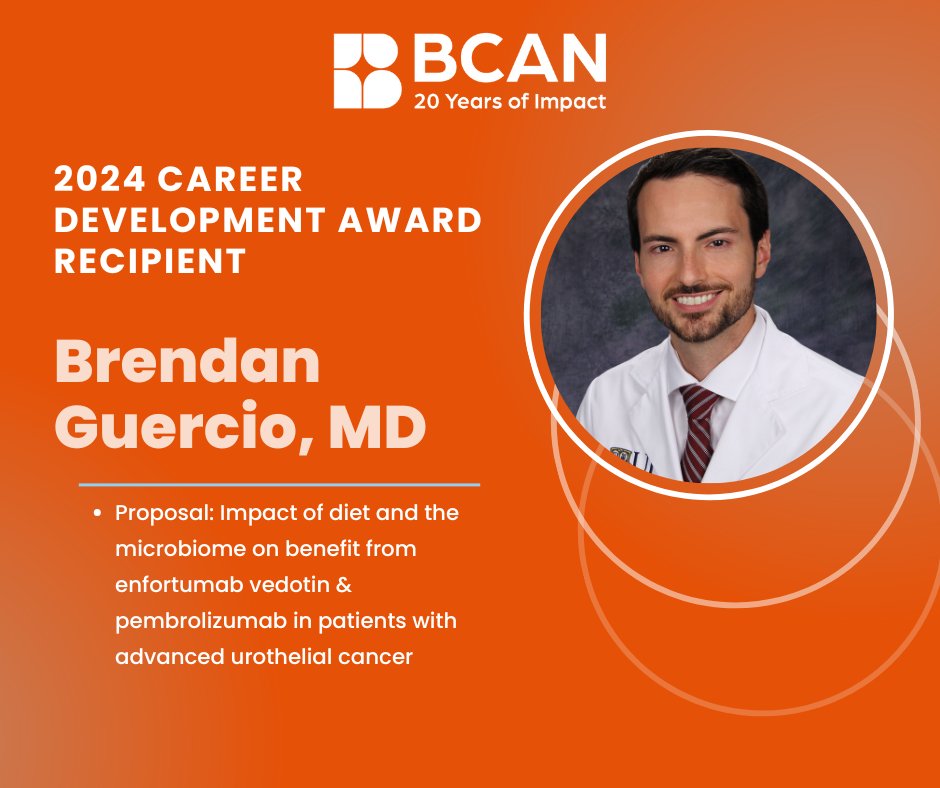 BCAN
20 Years of Impact

2024 CAREER DEVELOPMENT AWARD RECIPIENT

Brendan Guercio, MD

• Proposal: Impact of diet and the microbiome on benefit from enfortumab vedotin & pembrolizumab in patients with advanced urothelial cancer